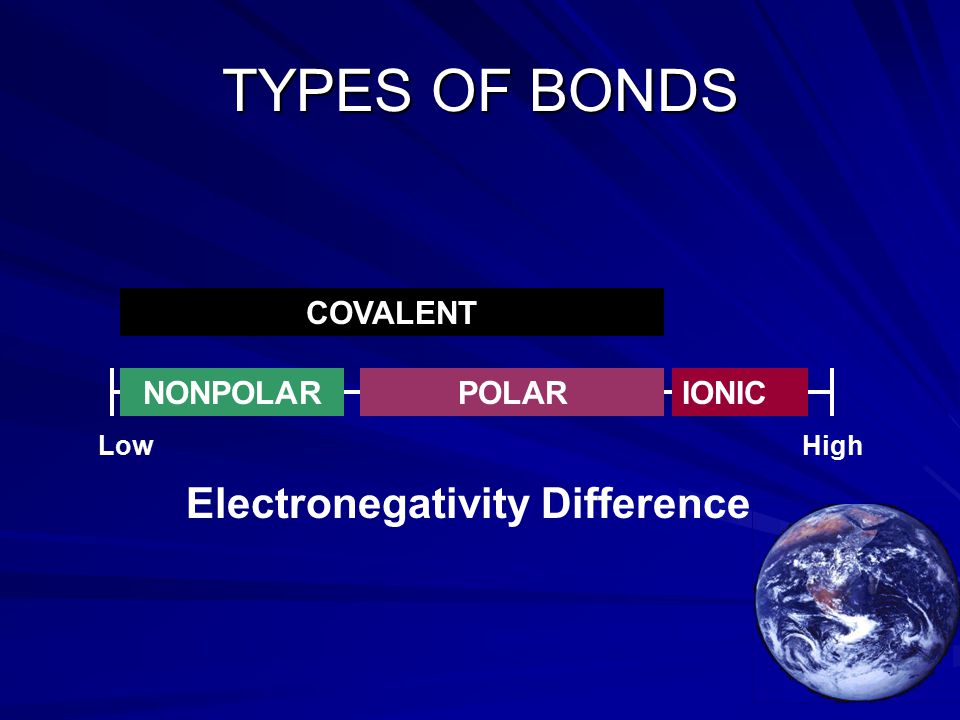 TYPES OF BONDS

COVALENT

NONPOLAR POLAR IONIC

Low High

Electronegativity Difference